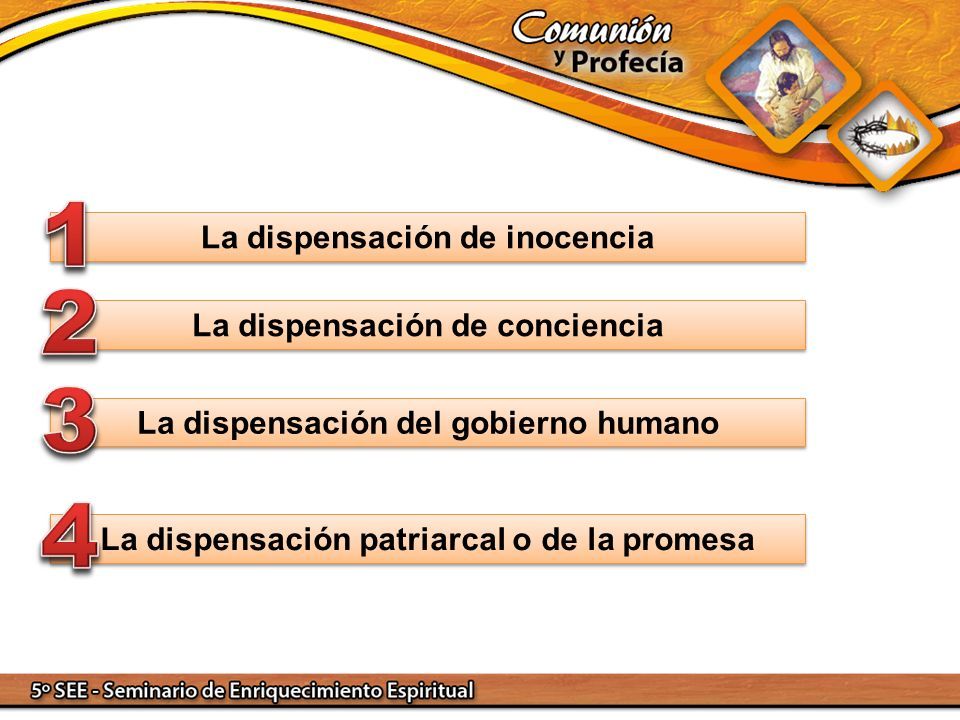 Comunión y Profecía

1 La dispensación de inocencia

2 La dispensación de conciencia

3 La dispensación del gobierno humano

4 La dispensación patriarcal o de la promesa

5º SEE - Seminario de Enriquecimiento Espiritual